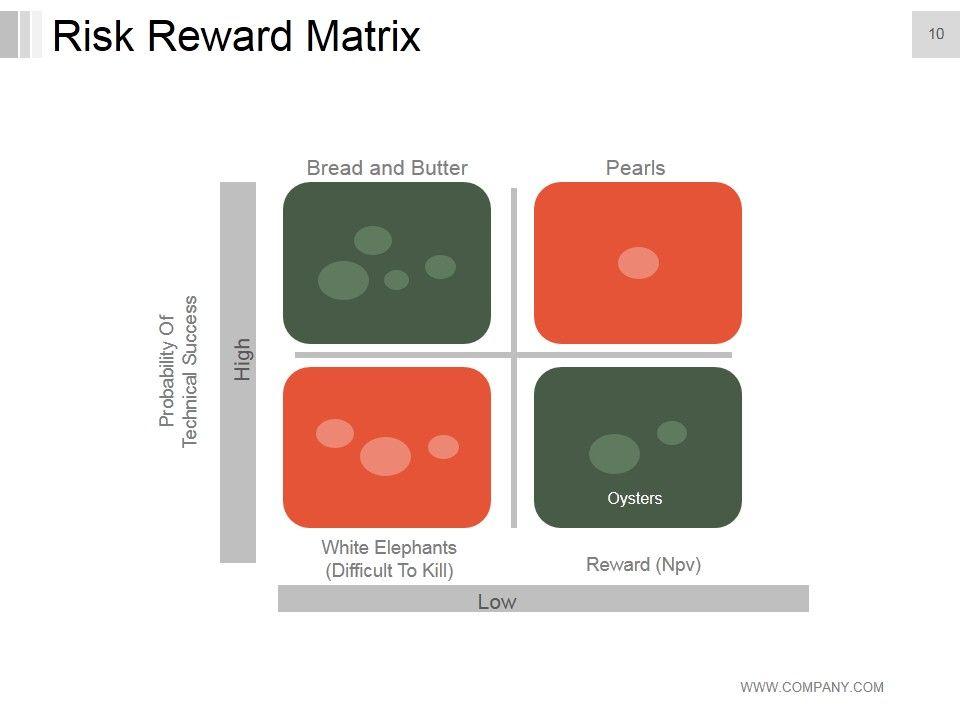 Risk Reward Matrix

10

Bread and Butter

Pearls

Probability Of Technical Success

High

Oysters

White Elephants (Difficult To Kill)

Reward (Npv)

Low

WWW.COMPANY.COM